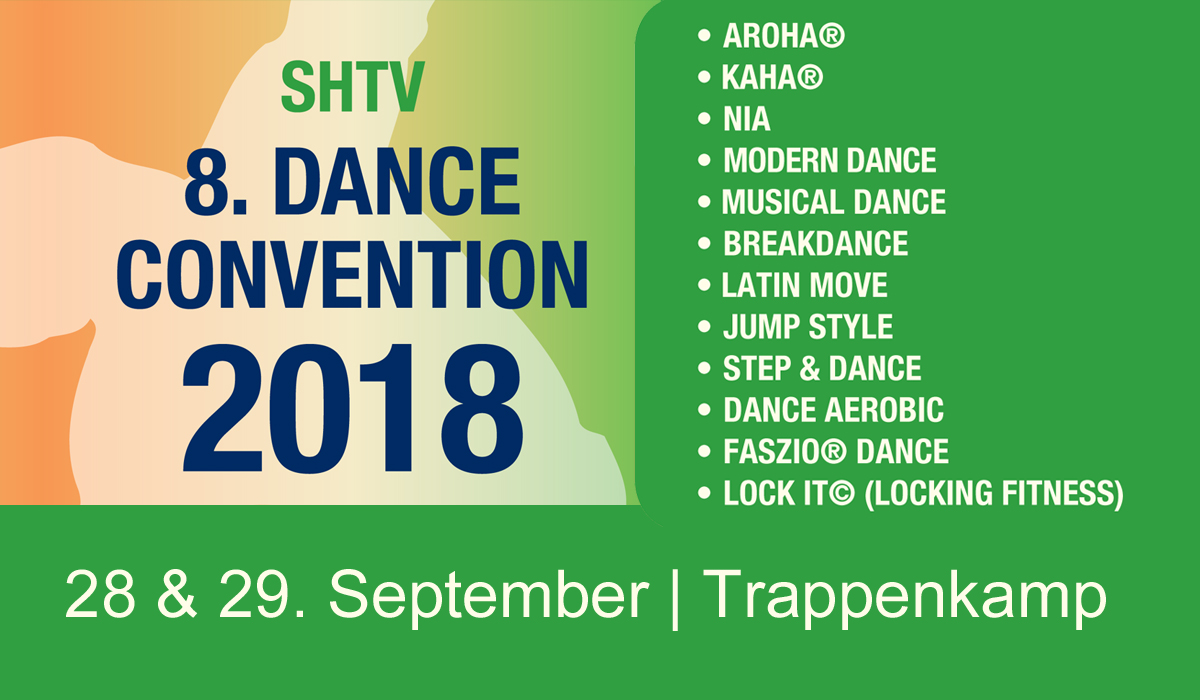 SHTV
8. DANCE CONVENTION
2018

• AROHA®
• KAHA®
• NIA
• MODERN DANCE
• MUSICAL DANCE
• BREAKDANCE
• LATIN MOVE
• JUMP STYLE
• STEP & DANCE
• DANCE AEROBIC
• FASZIO® DANCE
• LOCK IT© (LOCKING FITNESS)

28 & 29. September | Trappenkamp